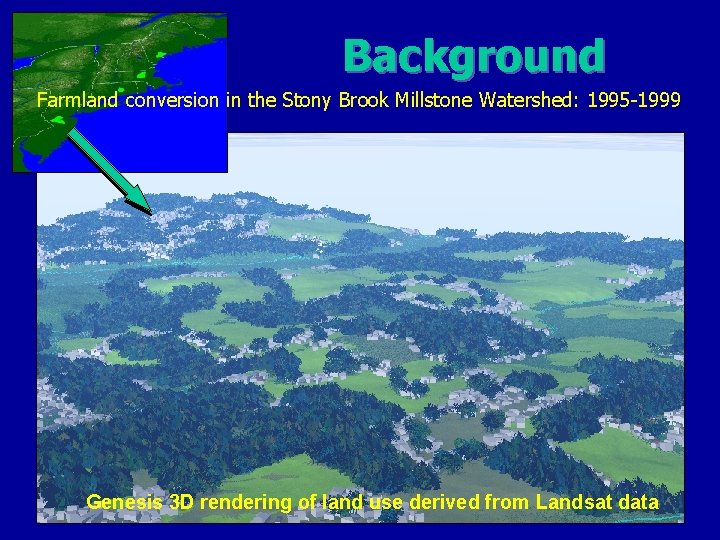 Background

Farmland conversion in the Stony Brook Millstone Watershed: 1995-1999

Genesis 3D rendering of land use derived from Landsat data